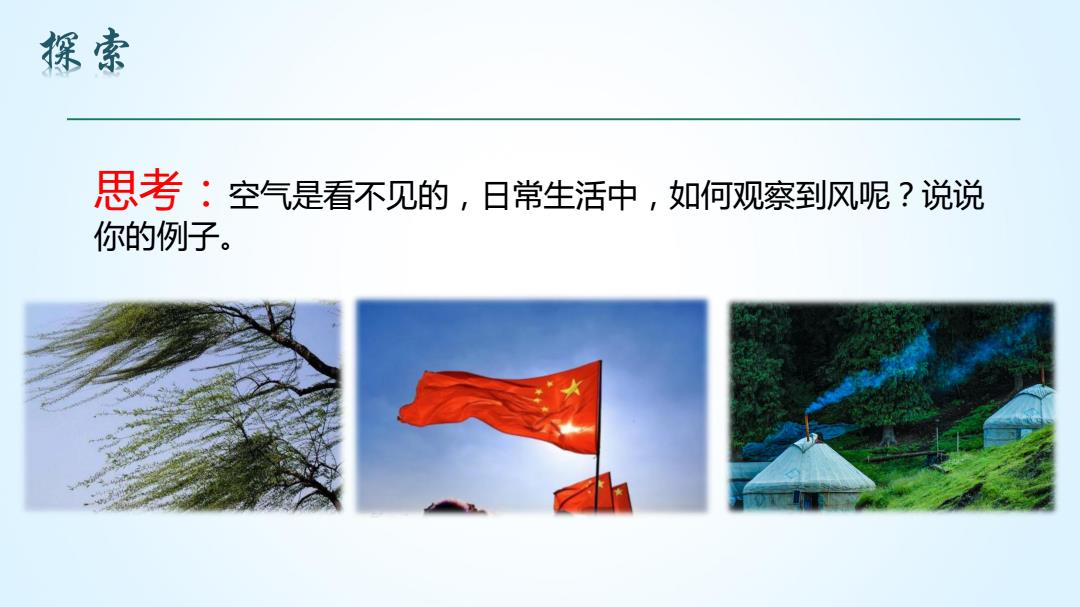 探索

思考：空气是看不见的，日常生活中，如何观察到风呢？说说你的例子。